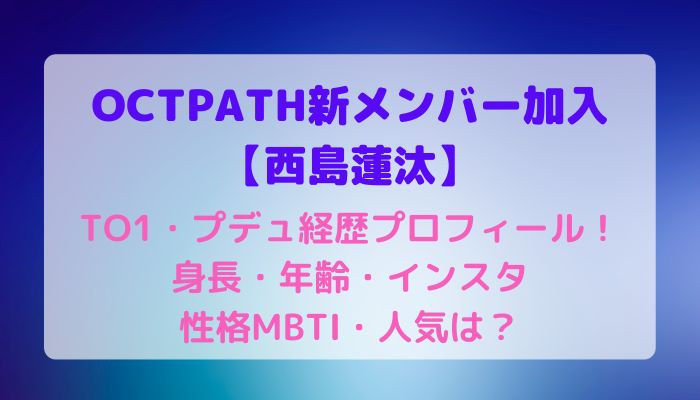 OCTPATH新メンバー加入
【西島蓮汰】

TO1・プデュ経歴プロフィール！
身長・年齢・インスタ
性格MBTI・人気は？